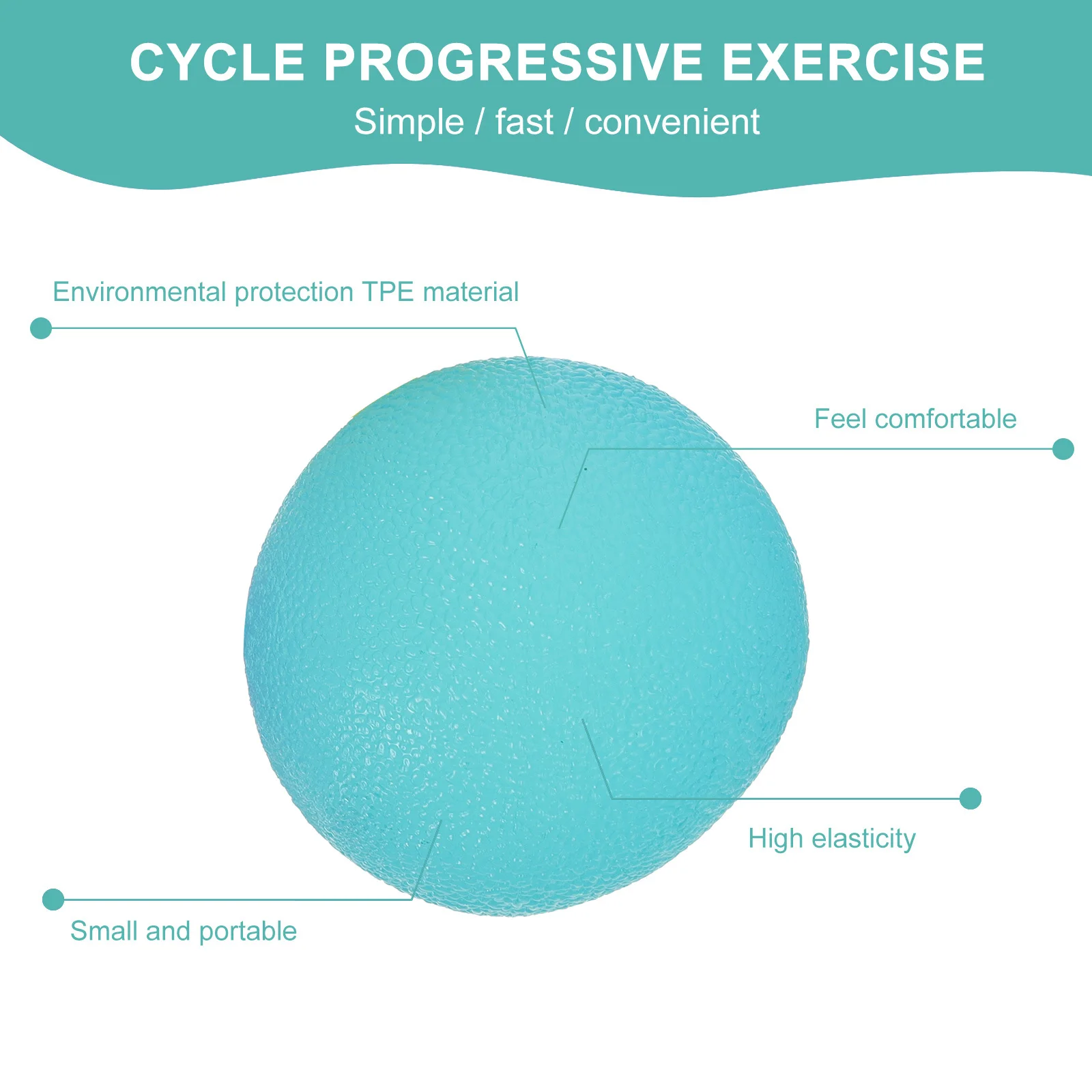 CYCLE PROGRESSIVE EXERCISE
Simple / fast / convenient

Environmental protection TPE material

Feel comfortable

High elasticity

Small and portable